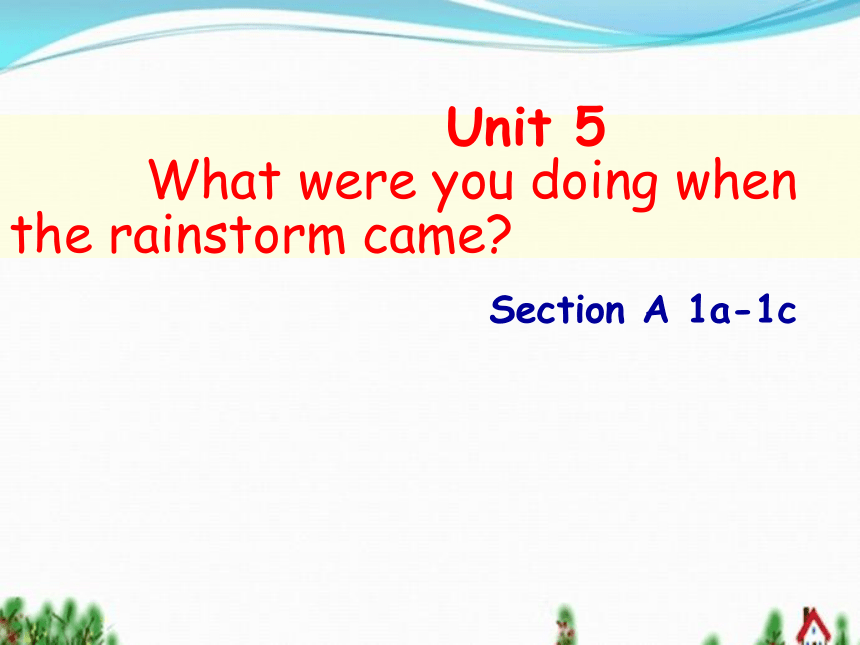 Unit 5

What were you doing when the rainstorm came?

Section A 1a-1c